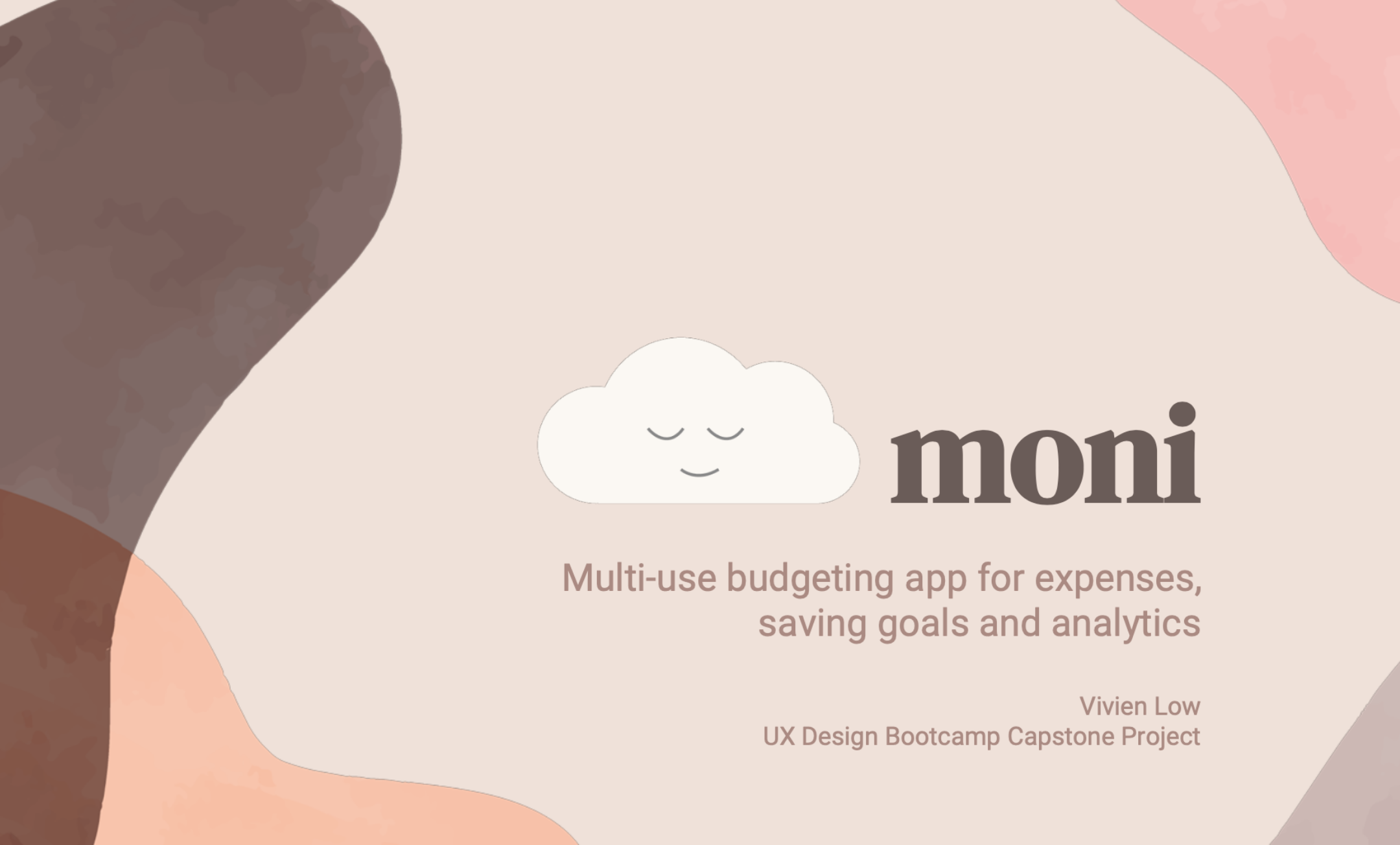 moni

Multi-use budgeting app for expenses, saving goals and analytics

Vivien Low
UX Design Bootcamp Capstone Project